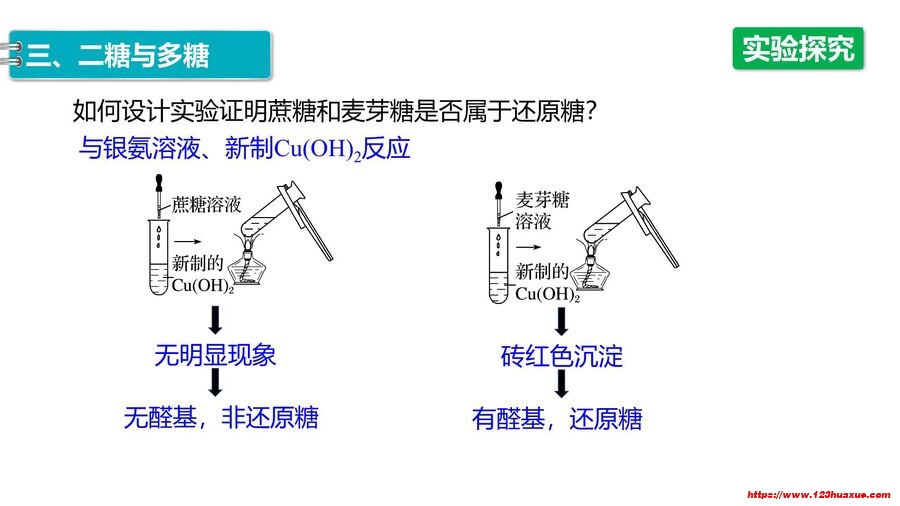 三、二糖与多糖

实验探究

如何设计实验证明蔗糖和麦芽糖是否属于还原糖?

与银氨溶液、新制$Cu(OH)_2$反应

蔗糖溶液

新制的 $Cu(OH)_2$

无明显现象

无醛基，非还原糖

麦芽糖溶液

新制的 $Cu(OH)_2$

砖红色沉淀

有醛基，还原糖

https://www.123huaxue.com